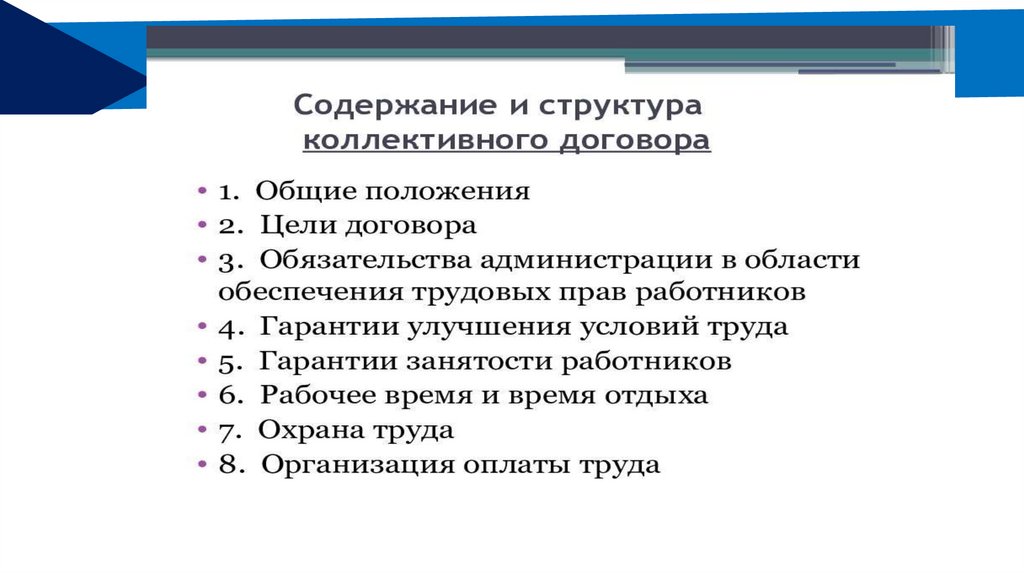 Содержание и структура коллективного договора

• 1. Общие положения
• 2. Цели договора
• 3. Обязательства администрации в области обеспечения трудовых прав работников
• 4. Гарантии улучшения условий труда
• 5. Гарантии занятости работников
• 6. Рабочее время и время отдыха
• 7. Охрана труда
• 8. Организация оплаты труда